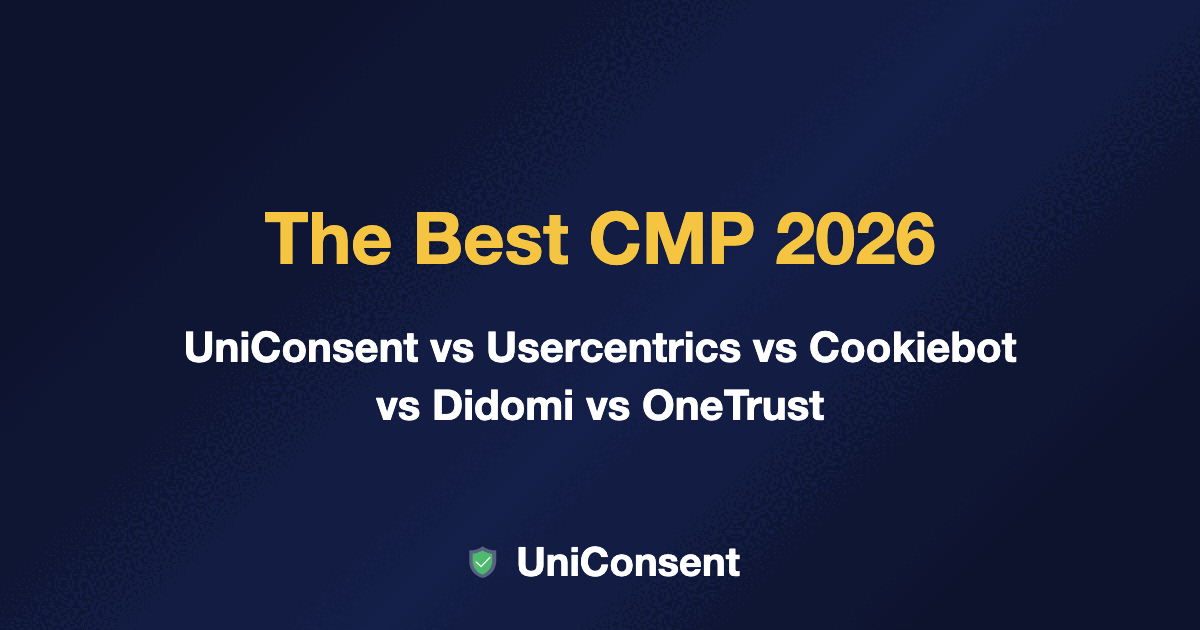 The Best CMP 2026

UniConsent vs Usercentrics vs Cookiebot vs Didomi vs OneTrust

UniConsent